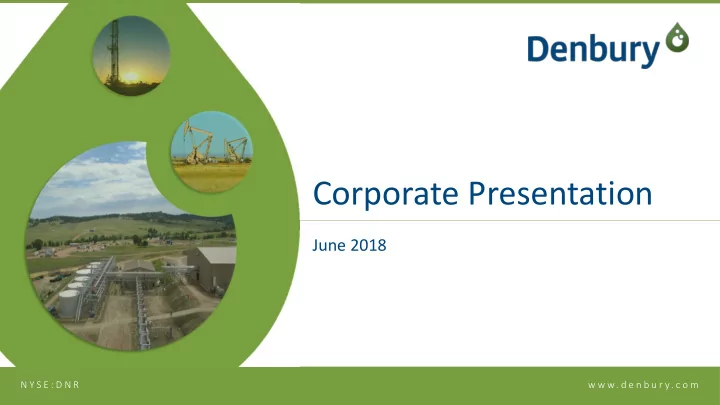 Denbury

Corporate Presentation

June 2018

NYSE:DNR

www.denbury.com